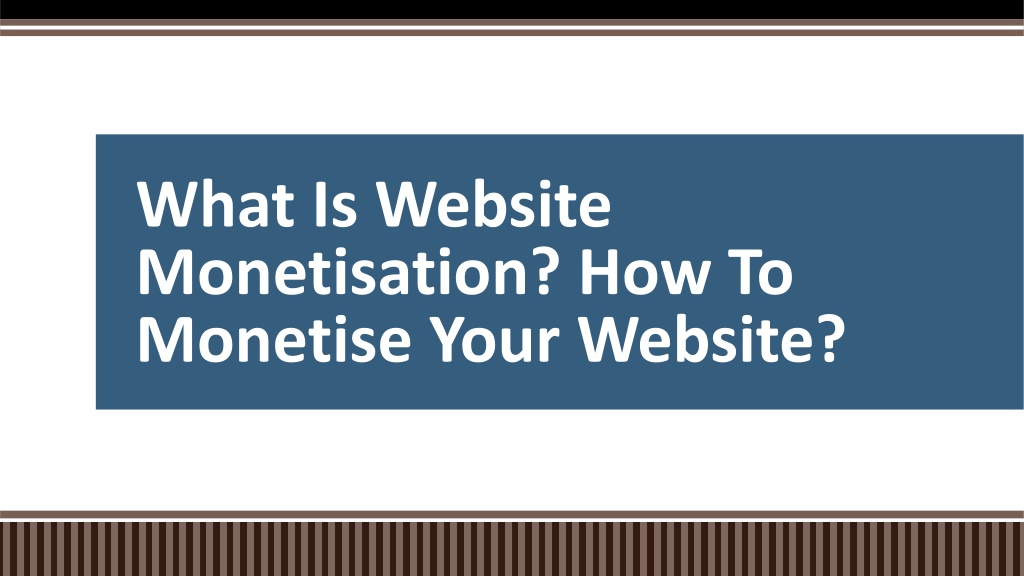 What Is Website Monetisation? How To Monetise Your Website?